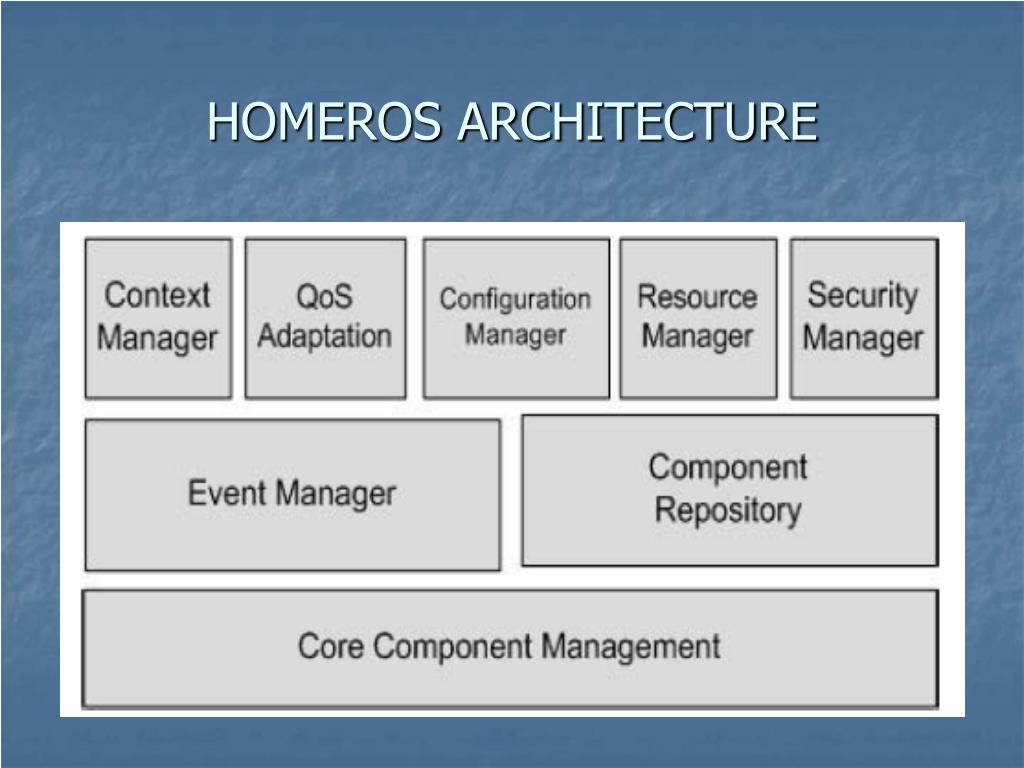 HOMEROS ARCHITECTURE

Context Manager

QoS Adaptation

Configuration Manager

Resource Manager

Security Manager

Event Manager

Component Repository

Core Component Management